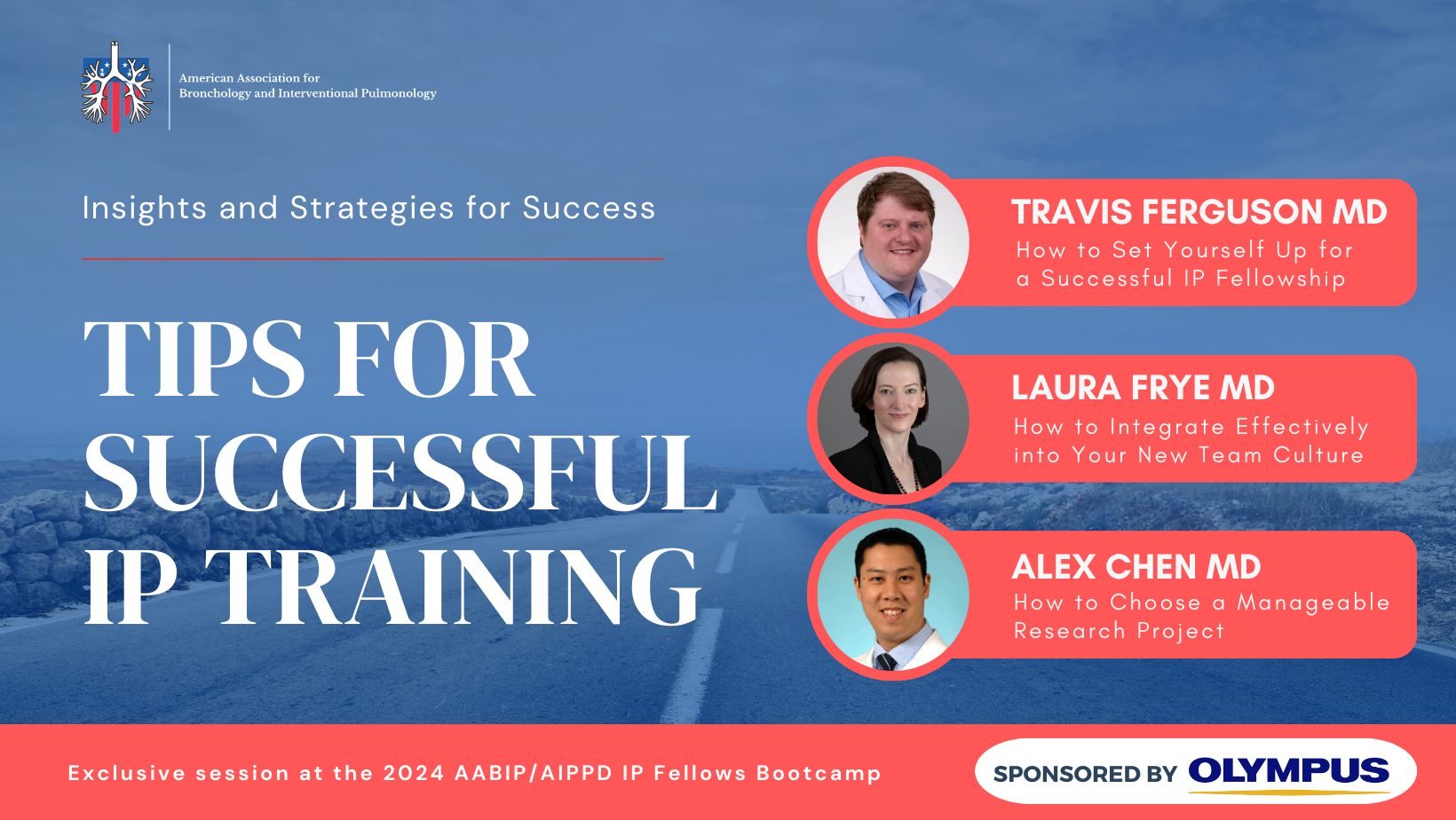 American Association for Bronchology and Interventional Pulmonology

Insights and Strategies for Success

TIPS FOR SUCCESSFUL IP TRAINING

TRAVIS FERGUSON MD
How to Set Yourself Up for a Successful IP Fellowship

LAURA FRYE MD
How to Integrate Effectively into Your New Team Culture

ALEX CHEN MD
How to Choose a Manageable Research Project

Exclusive session at the 2024 AABIP/AIPPD IP Fellows Bootcamp

SPONSORED BY OLYMPUS